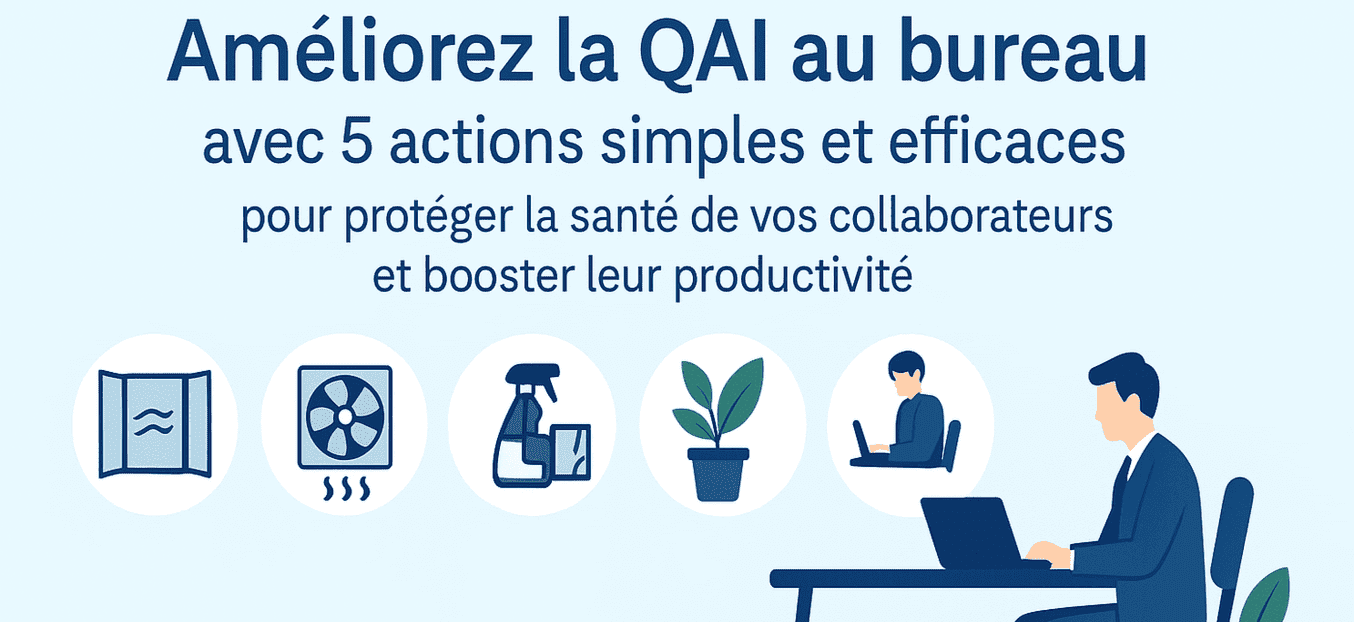 Améliorez la QAI au bureau

avec 5 actions simples et efficaces

pour protéger la santé de vos collaborateurs et booster leur productivité